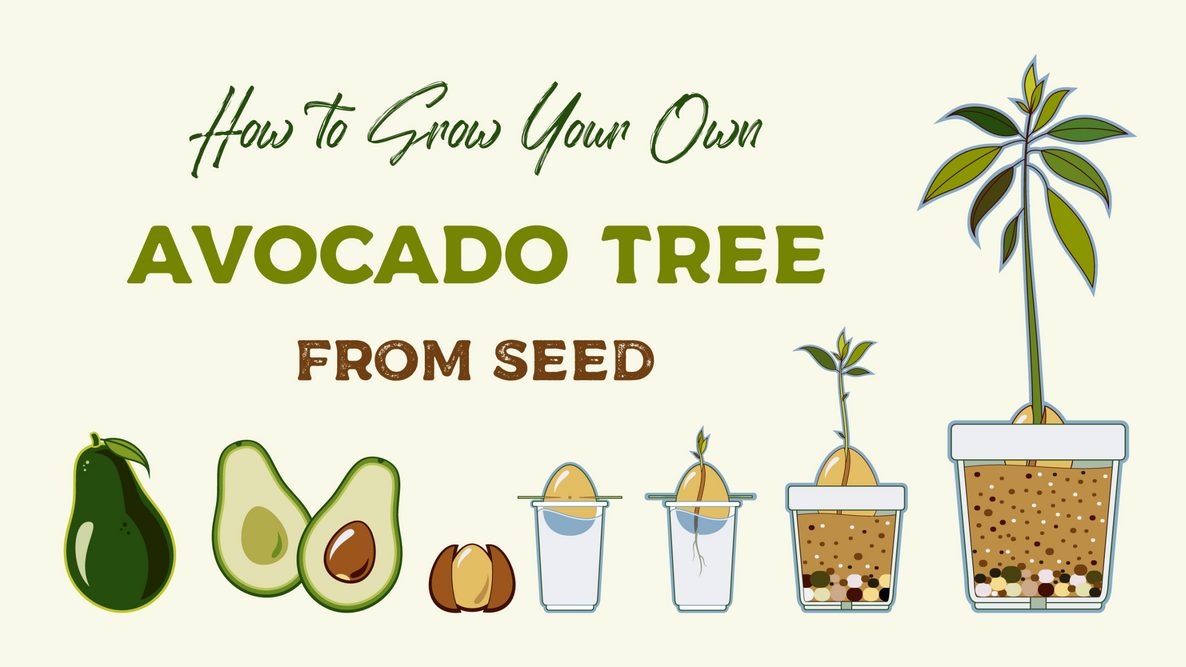 How to Grow Your Own

AVOCADO TREE

FROM SEED